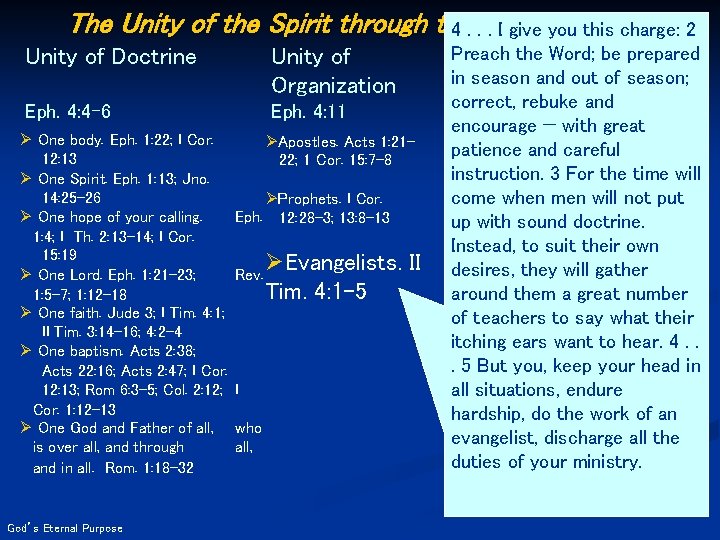 The Unity of the Spirit through t

Unity of Doctrine

Eph. 4:4-6

➢ One body. Eph. 1:22; I Cor. 12:13
➢ One Spirit. Eph. 1:13; Jno. 14:25-26
➢ One hope of your calling. Eph. 1:4; I Th. 2:13-14; I Cor. 15:19
➢ One Lord. Eph. 1:21-23; Rev. 1:5-7; 1:12-18
➢ One faith. Jude 3; I Tim. 4:1; II Tim. 3:14-16; 4:2-4
➢ One baptism. Acts 2:38; Acts 22:16; Acts 2:47; I Cor. 12:13; Rom 6:3-5; Col. 2:12; I Cor. 1:12-13
➢ One God and Father of all, who is over all, and through all, and in all. Rom. 1:18-32

Unity of Organization

Eph. 4:11

➢Apostles. Acts 1:21-22; 1 Cor. 15:7-8

➢Prophets. I Cor. 12:28-3; 13:8-13

➢Evangelists. II Tim. 4:1-5

4 . . . I give you this charge: 2 Preach the Word; be prepared in season and out of season; correct, rebuke and encourage — with great patience and careful instruction. 3 For the time will come when men will not put up with sound doctrine. Instead, to suit their own desires, they will gather around them a great number of teachers to say what their itching ears want to hear. 4 . . . 5 But you, keep your head in all situations, endure hardship, do the work of an evangelist, discharge all the duties of your ministry.

God's Eternal Purpose